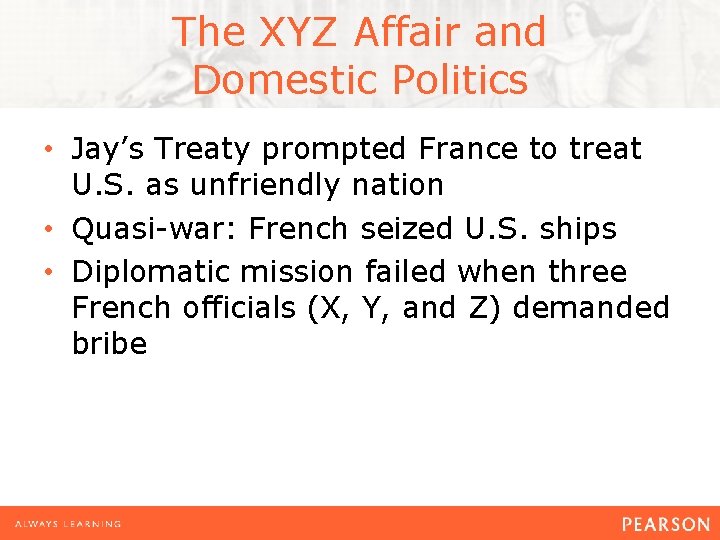 The XYZ Affair and Domestic Politics

• Jay’s Treaty prompted France to treat U.S. as unfriendly nation
• Quasi-war: French seized U.S. ships
• Diplomatic mission failed when three French officials (X, Y, and Z) demanded bribe

ALWAYS LEARNING

PEARSON